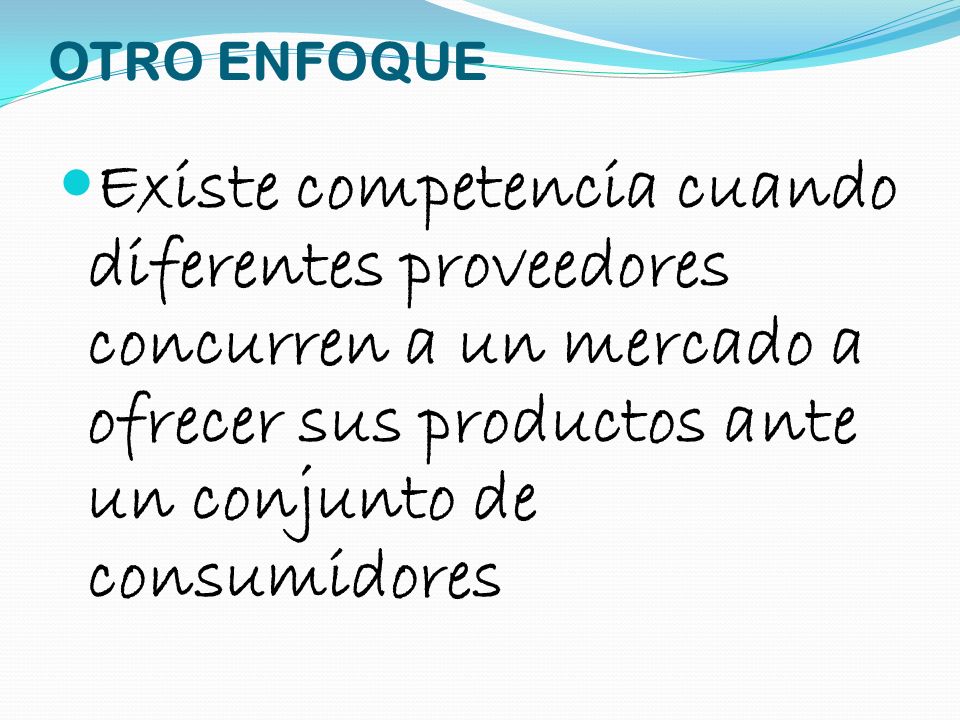 OTRO ENFOQUE

Existe competencia cuando diferentes proveedores concurren a un mercado a ofrecer sus productos ante un conjunto de consumidores